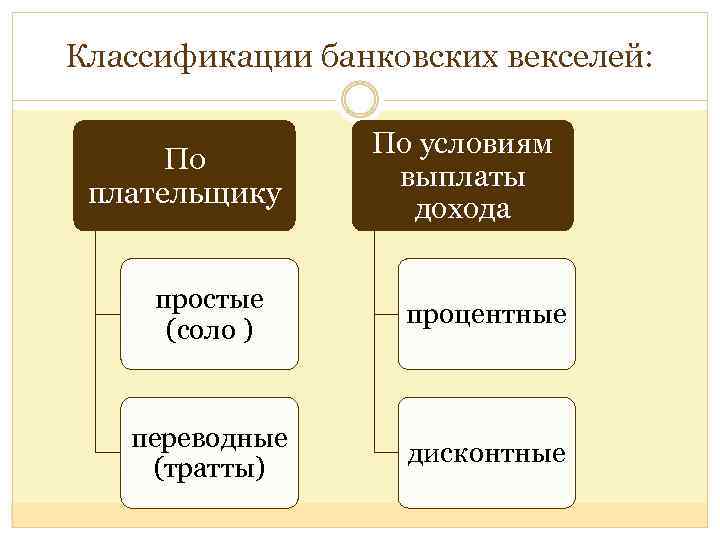 Классификации банковских векселей:

По плательщику

простые (соло )

переводные (тратты)

По условиям выплаты дохода

процентные

дисконтные